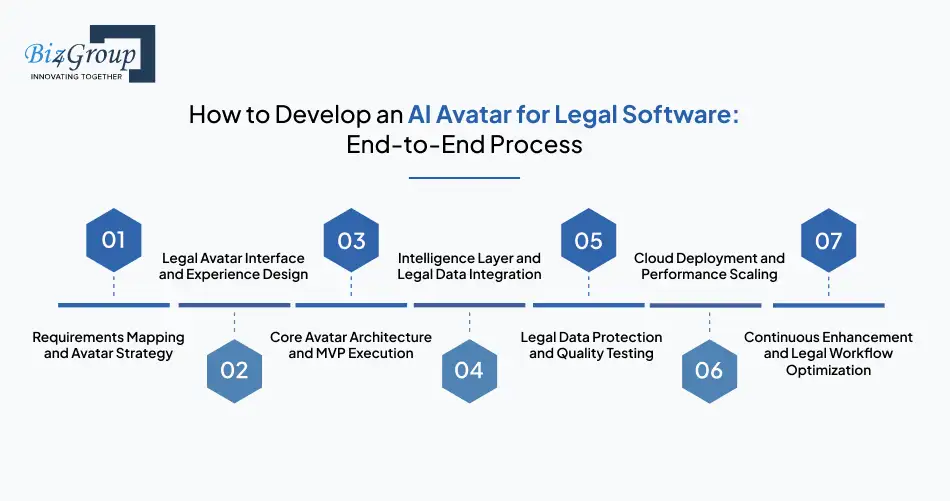 Biz4Group
INNOVATING TOGETHER

How to Develop an AI Avatar for Legal Software: End-to-End Process

01
Requirements Mapping and Avatar Strategy

02
Legal Avatar Interface and Experience Design

03
Core Avatar Architecture and MVP Execution

04
Intelligence Layer and Legal Data Integration

05
Legal Data Protection and Quality Testing

06
Cloud Deployment and Performance Scaling

07
Continuous Enhancement and Legal Workflow Optimization